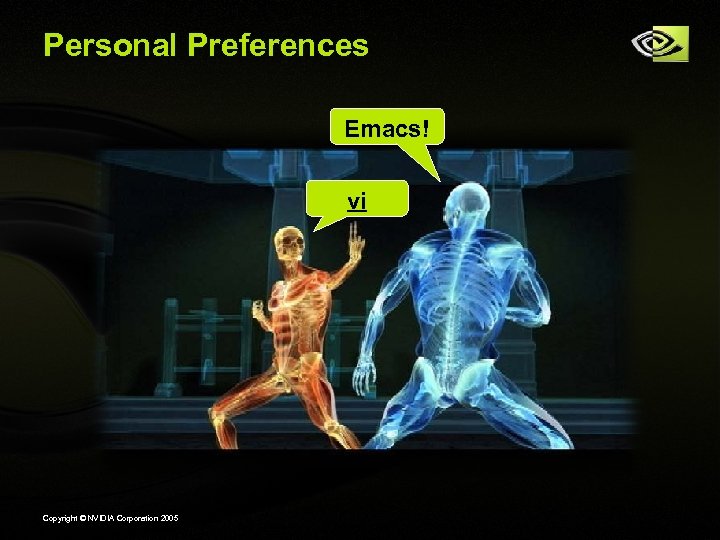 Personal Preferences

Emacs!

vi

Copyright © NVIDIA Corporation 2005